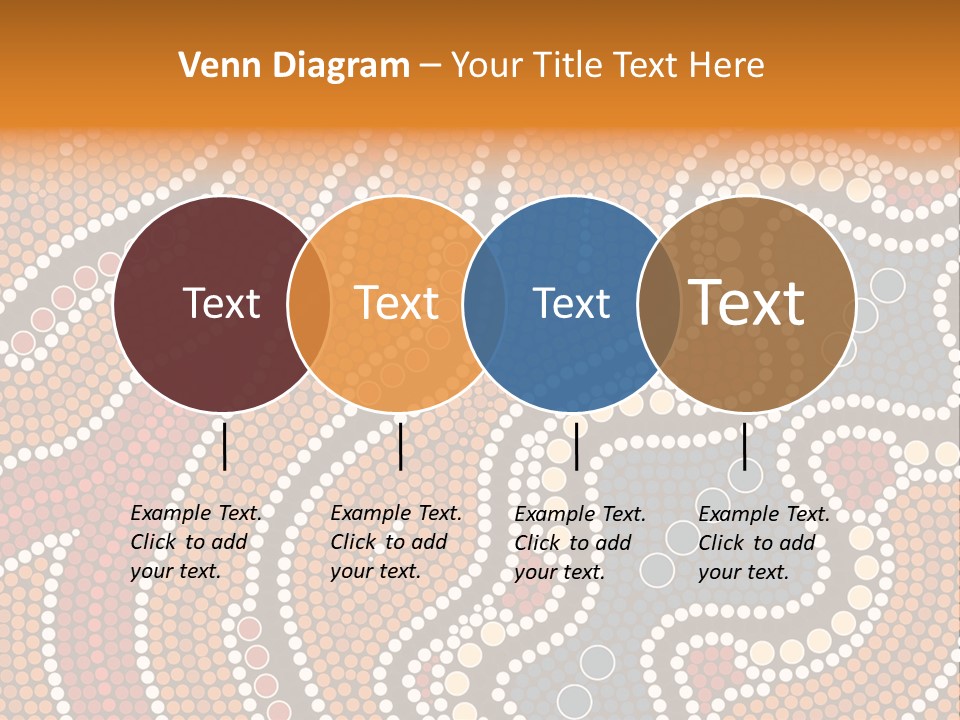 Venn Diagram – Your Title Text Here

Text

Text

Text

Text

Example Text. Click to add your text.

Example Text. Click to add your text.

Example Text. Click to add your text.

Example Text. Click to add your text.